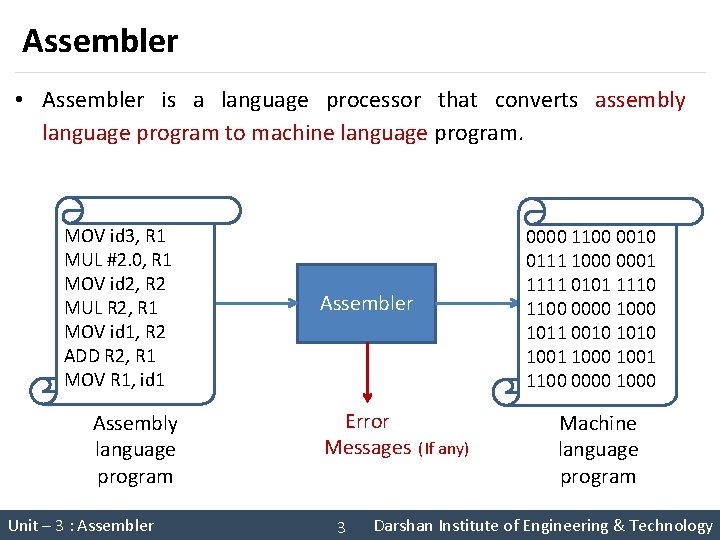 Assembler

• Assembler is a language processor that converts assembly language program to machine language program.

MOV id3, R1
MUL #2.0, R1
MOV id2, R2
MUL R2, R1
MOV id1, R2
ADD R2, R1
MOV R1, id1

Assembly language program

Assembler

Error Messages (If any)

0000 1100 0010
0111 1000 0001
1111 0101 1110
1100 0000 1000
1011 0010 1010
1001 1000 1001
1100 0000 1000

Machine language program

Unit – 3 : Assembler 3 Darshan Institute of Engineering & Technology